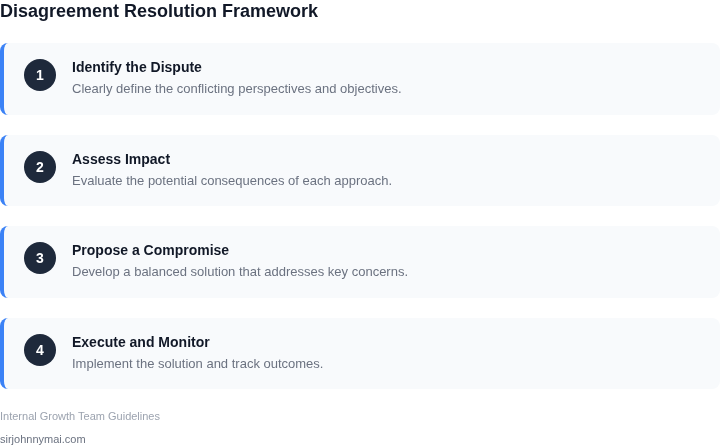 Disagreement Resolution Framework

1
Identify the Dispute
Clearly define the conflicting perspectives and objectives.

2
Assess Impact
Evaluate the potential consequences of each approach.

3
Propose a Compromise
Develop a balanced solution that addresses key concerns.

4
Execute and Monitor
Implement the solution and track outcomes.

Internal Growth Team Guidelines

sirjohnnymai.com